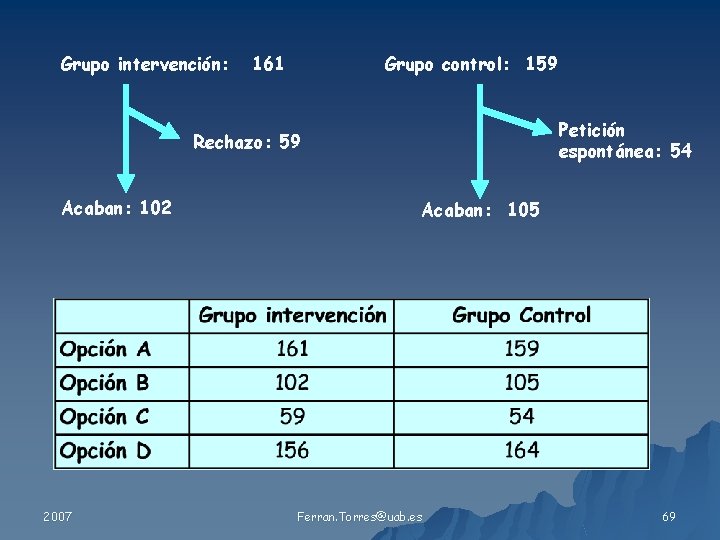 Grupo intervención: 161

Rechazo: 59

Acaban: 102

Grupo control: 159

Petición espontánea: 54

Acaban: 105

| | Grupo intervención | Grupo Control |
|---|---|---|
| Opción A | 161 | 159 |
| Opción B | 102 | 105 |
| Opción C | 59 | 54 |
| Opción D | 156 | 164 |

2007

Ferran.Torres@uab.es

69